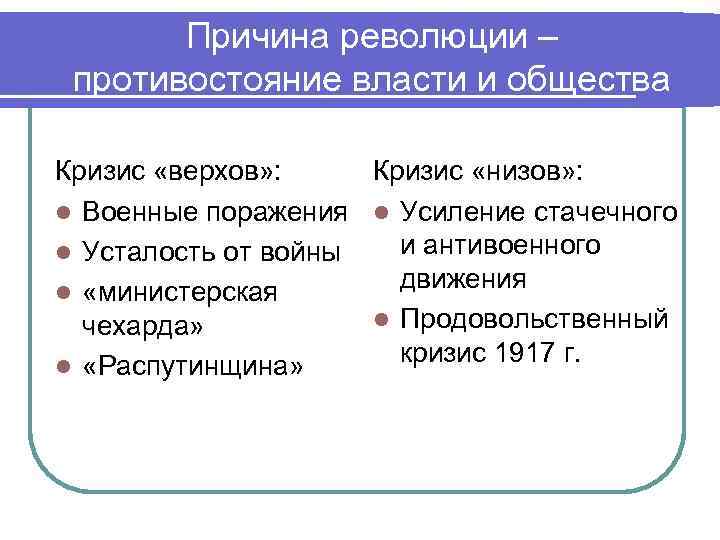 Причина революции – противостояние власти и общества

Кризис «верхов»:
- Военные поражения
- Усталость от войны
- «министерская чехарда»
- «Распутинщина»

Кризис «низов»:
- Усиление стачечного и антивоенного движения
- Продовольственный кризис 1917 г.